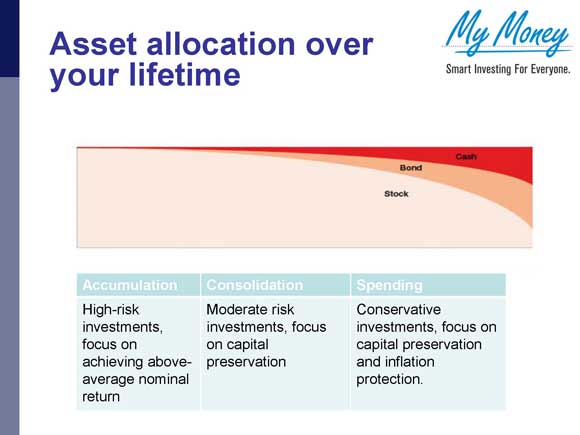 Asset allocation over your lifetime

My Money
Smart Investing For Everyone.

Cash
Bond
Stock

| Accumulation | Consolidation | Spending |
|---|---|---|
| High-risk investments, focus on achieving above-average nominal return | Moderate risk investments, focus on capital preservation | Conservative investments, focus on capital preservation and inflation protection. |